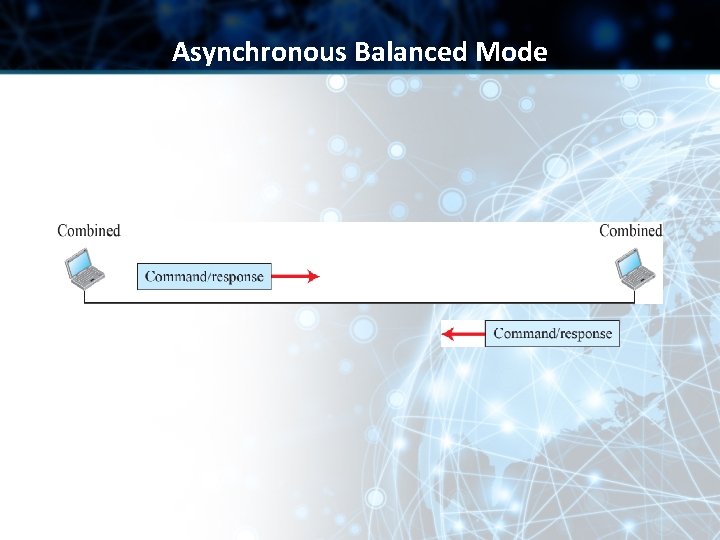 Asynchronous Balanced Mode

Combined

Combined

Command/response

Command/response